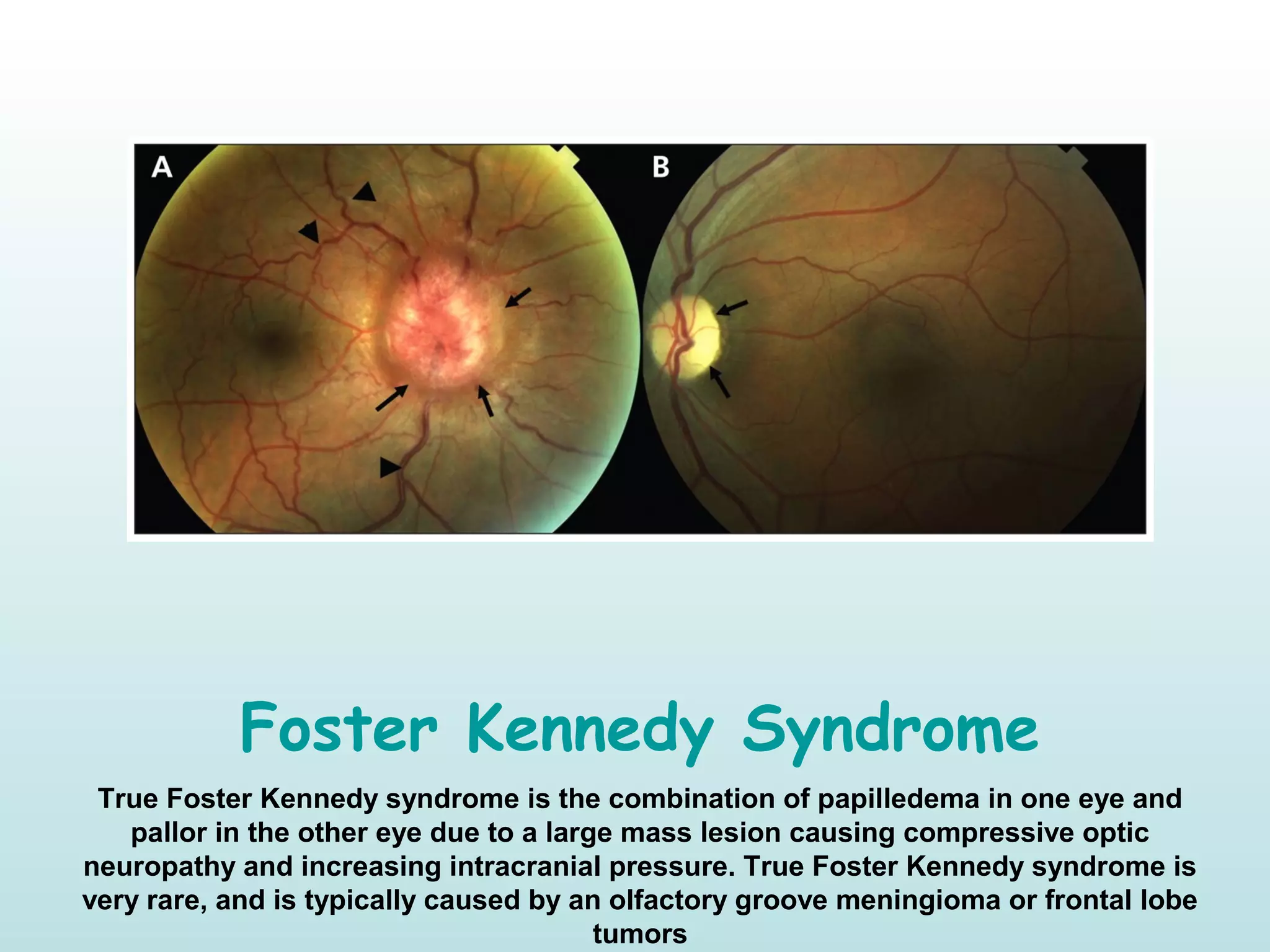 A

B

Foster Kennedy Syndrome

True Foster Kennedy syndrome is the combination of papilledema in one eye and pallor in the other eye due to a large mass lesion causing compressive optic neuropathy and increasing intracranial pressure. True Foster Kennedy syndrome is very rare, and is typically caused by an olfactory groove meningioma or frontal lobe tumors